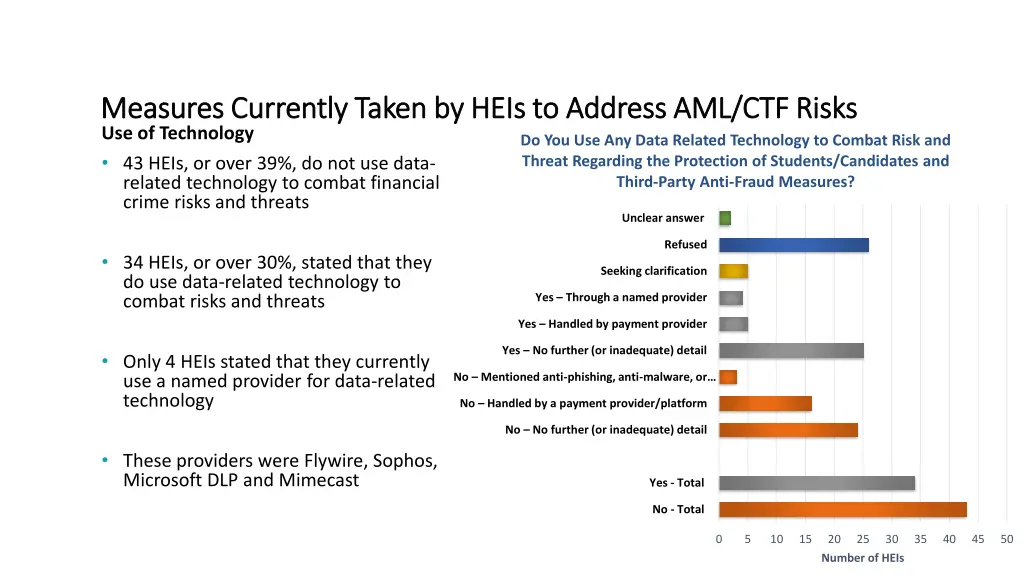 Measures Currently Taken by HEIs to Address AML/CTF Risks

Use of Technology

• 43 HEIs, or over 39%, do not use data-related technology to combat financial crime risks and threats

• 34 HEIs, or over 30%, stated that they do use data-related technology to combat risks and threats

• Only 4 HEIs stated that they currently use a named provider for data-related technology

• These providers were Flywire, Sophos, Microsoft DLP and Mimecast

Do You Use Any Data Related Technology to Combat Risk and Threat Regarding the Protection of Students/Candidates and Third-Party Anti-Fraud Measures?

Unclear answer
Refused
Seeking clarification
Yes – Through a named provider
Yes – Handled by payment provider
Yes – No further (or inadequate) detail
No – Mentioned anti-phishing, anti-malware, or…
No – Handled by a payment provider/platform
No – No further (or inadequate) detail
Yes - Total
No - Total

0 5 10 15 20 25 30 35 40 45 50
Number of HEIs